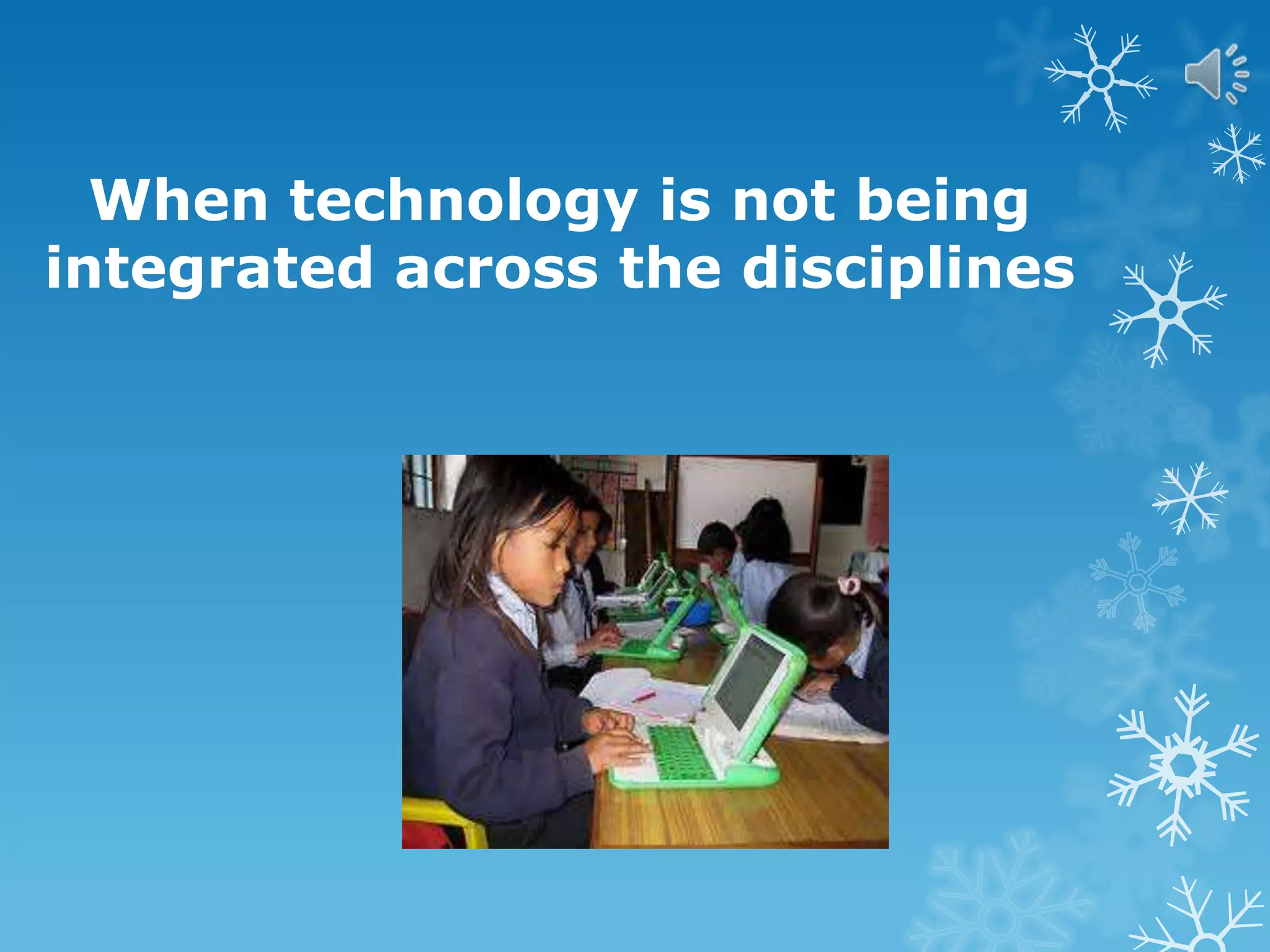 When technology is not being integrated across the disciplines